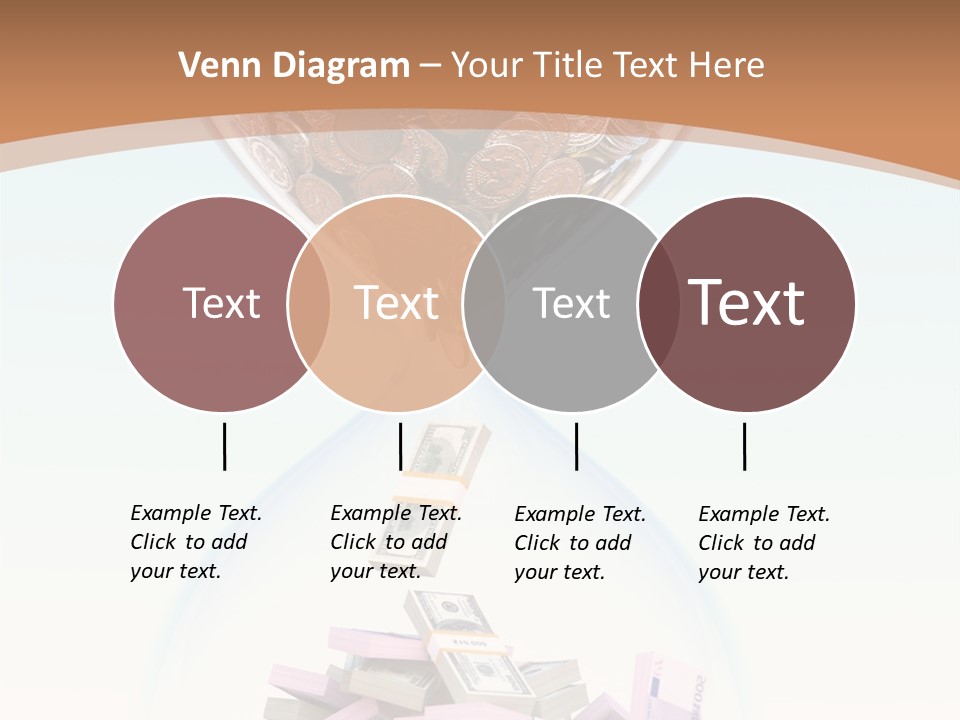 Venn Diagram – Your Title Text Here

Text

Text

Text

Text

Example Text. Click to add your text.

Example Text. Click to add your text.

Example Text. Click to add your text.

Example Text. Click to add your text.